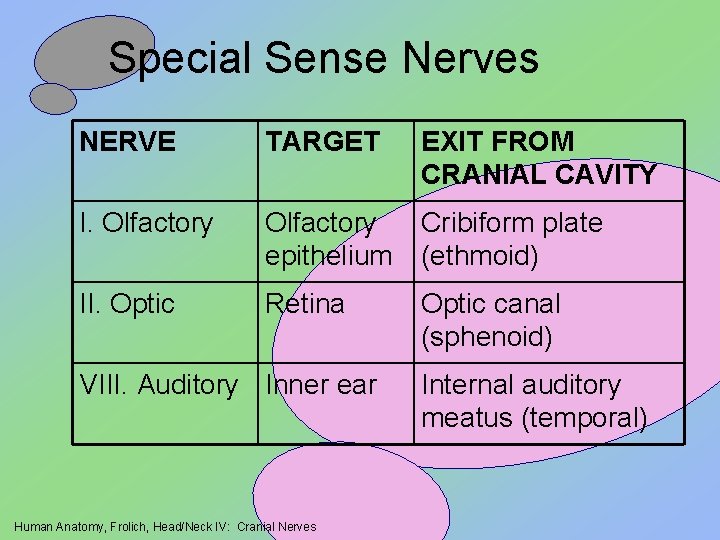 Special Sense Nerves

| NERVE | TARGET | EXIT FROM CRANIAL CAVITY |
|---|---|---|
| I. Olfactory | Olfactory epithelium | Cribiform plate (ethmoid) |
| II. Optic | Retina | Optic canal (sphenoid) |
| VIII. Auditory | Inner ear | Internal auditory meatus (temporal) |

Human Anatomy, Frolich, Head/Neck IV: Cranial Nerves